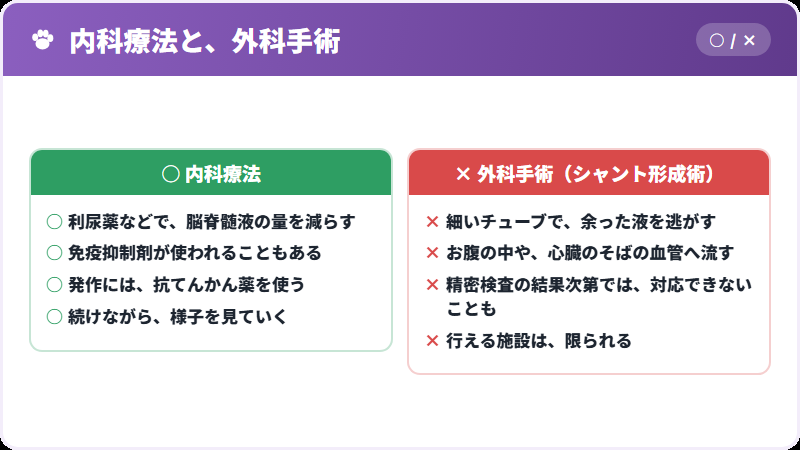 内科療法と、外科手術

○ / ×

○ 内科療法

○ 利尿薬などで、脳脊髄液の量を減らす

○ 免疫抑制剤が使われることもある

○ 発作には、抗てんかん薬を使う

○ 続けながら、様子を見ていく

× 外科手術（シャント形成術）

× 細いチューブで、余った液を逃がす

× お腹の中や、心臓のそばの血管へ流す

× 精密検査の結果次第では、対応できないことも

× 行える施設は、限られる